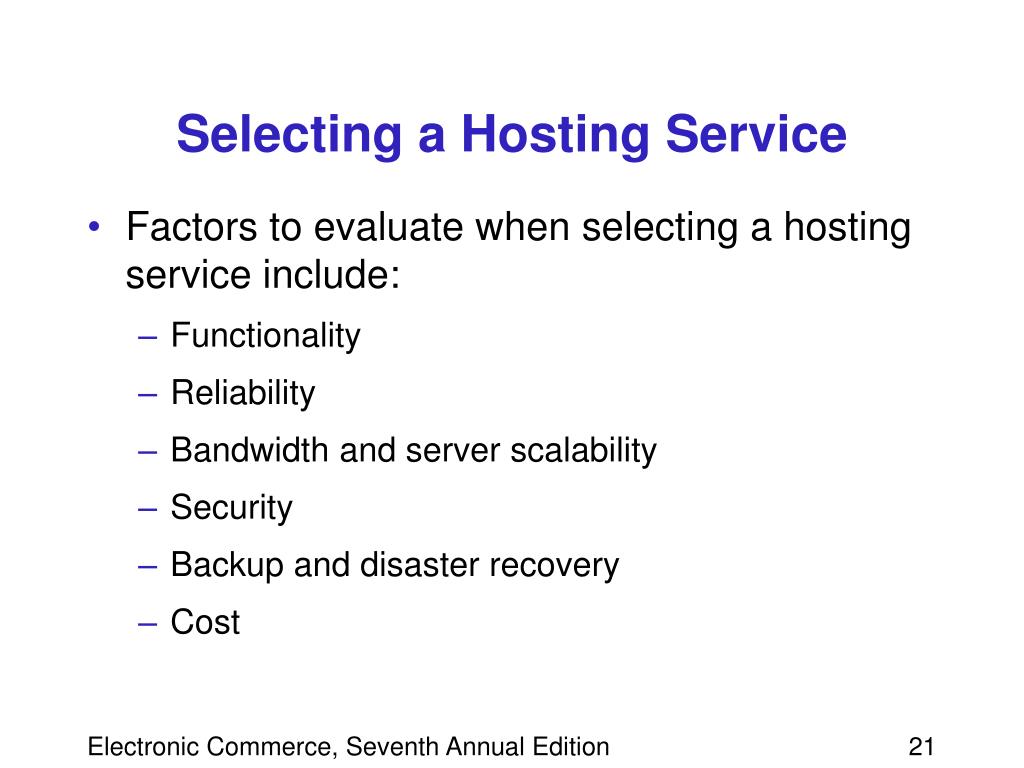 Selecting a Hosting Service

• Factors to evaluate when selecting a hosting service include:
– Functionality
– Reliability
– Bandwidth and server scalability
– Security
– Backup and disaster recovery
– Cost

Electronic Commerce, Seventh Annual Edition

21